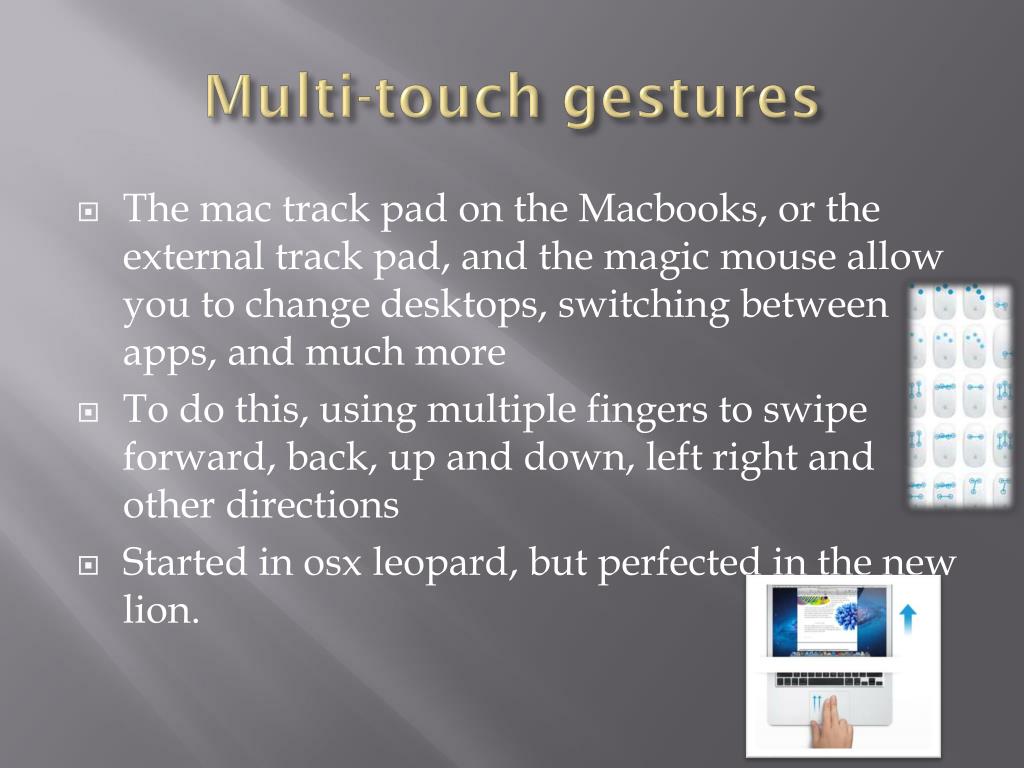 Multi-touch gestures

The mac track pad on the Macbooks, or the external track pad, and the magic mouse allow you to change desktops, switching between apps, and much more

To do this, using multiple fingers to swipe forward, back, up and down, left right and other directions

Started in osx leopard, but perfected in the new lion.